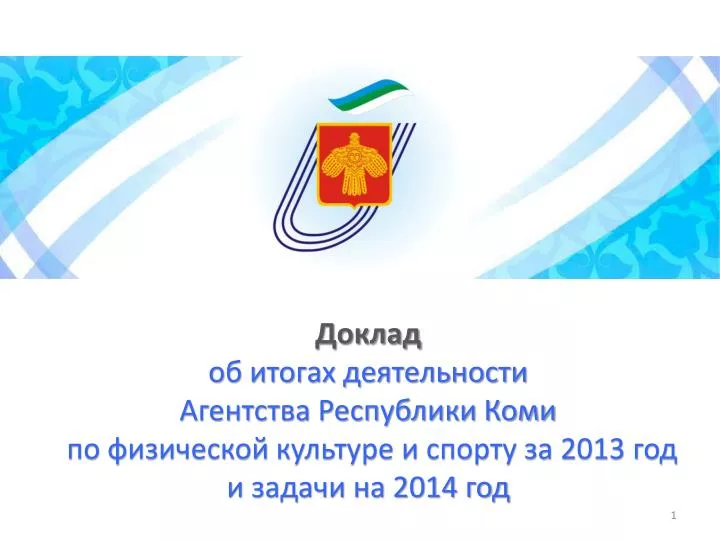 Доклад
об итогах деятельности
Агентства Республики Коми
по физической культуре и спорту за 2013 год
и задачи на 2014 год

1